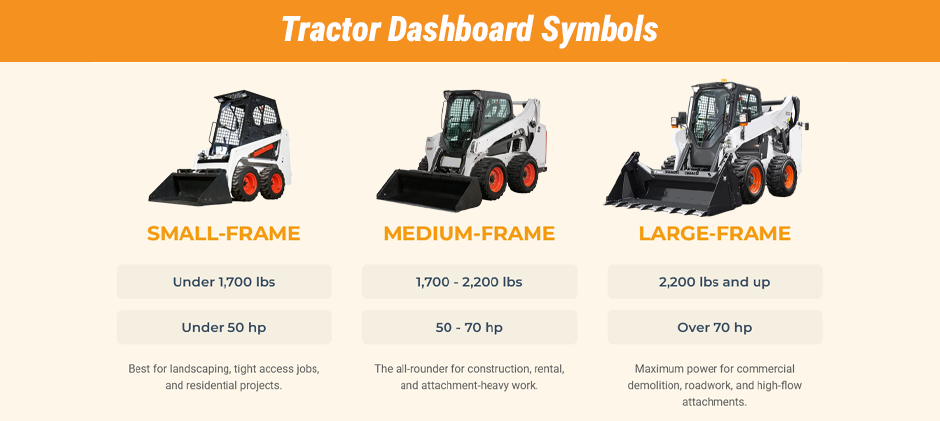 Tractor Dashboard Symbols

SMALL-FRAME

Under 1,700 lbs

Under 50 hp

Best for landscaping, tight access jobs, and residential projects.

MEDIUM-FRAME

1,700 - 2,200 lbs

50 - 70 hp

The all-rounder for construction, rental, and attachment-heavy work.

LARGE-FRAME

2,200 lbs and up

Over 70 hp

Maximum power for commercial demolition, roadwork, and high-flow attachments.